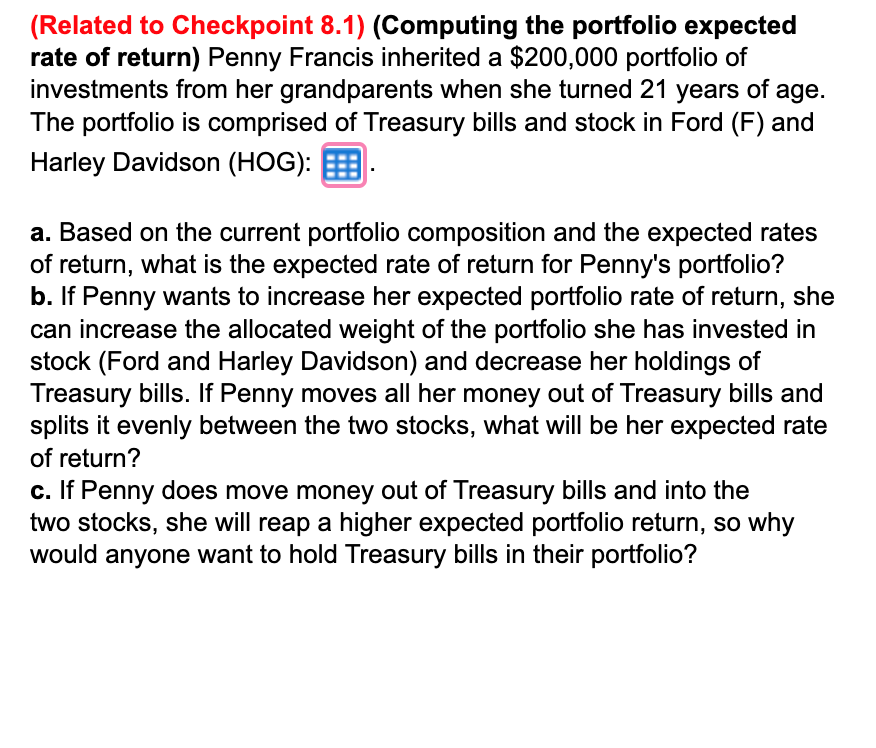 (Related to Checkpoint 8.1) (Computing the portfolio expected rate of return) Penny Francis inherited a $200,000 portfolio of investments from her grandparents when she turned 21 years of age. The portfolio is comprised of Treasury bills and stock in Ford (F) and Harley Davidson (HOG): .

a. Based on the current portfolio composition and the expected rates of return, what is the expected rate of return for Penny's portfolio?
b. If Penny wants to increase her expected portfolio rate of return, she can increase the allocated weight of the portfolio she has invested in stock (Ford and Harley Davidson) and decrease her holdings of Treasury bills. If Penny moves all her money out of Treasury bills and splits it evenly between the two stocks, what will be her expected rate of return?
c. If Penny does move money out of Treasury bills and into the two stocks, she will reap a higher expected portfolio return, so why would anyone want to hold Treasury bills in their portfolio?